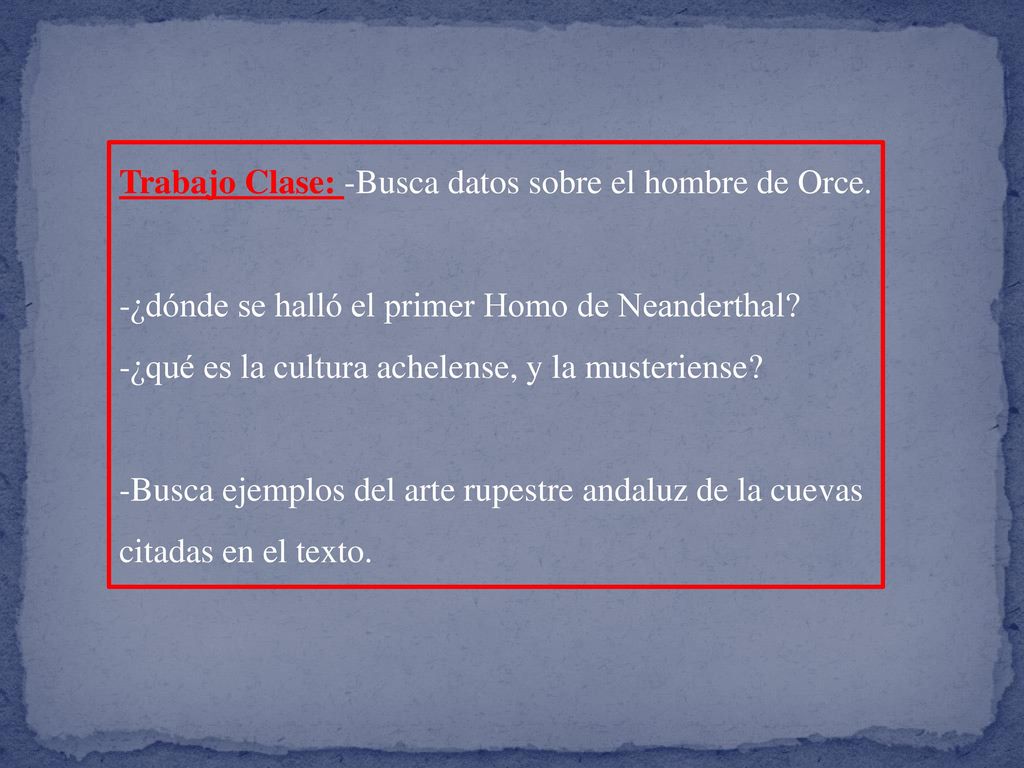 Trabajo Clase: -Busca datos sobre el hombre de Orce.

-¿dónde se halló el primer Homo de Neanderthal?
-¿qué es la cultura achelense, y la musteriense?

-Busca ejemplos del arte rupestre andaluz de la cuevas citadas en el texto.